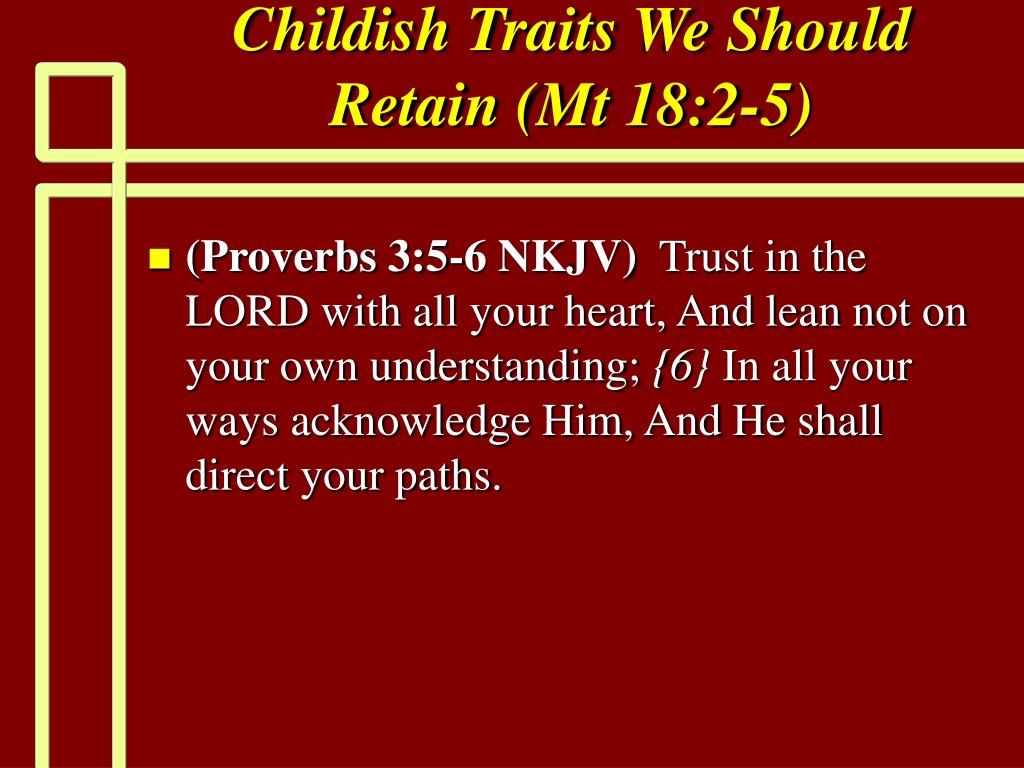 Childish Traits We Should Retain (Mt 18:2-5)

(Proverbs 3:5-6 NKJV) Trust in the LORD with all your heart, And lean not on your own understanding; {6} In all your ways acknowledge Him, And He shall direct your paths.